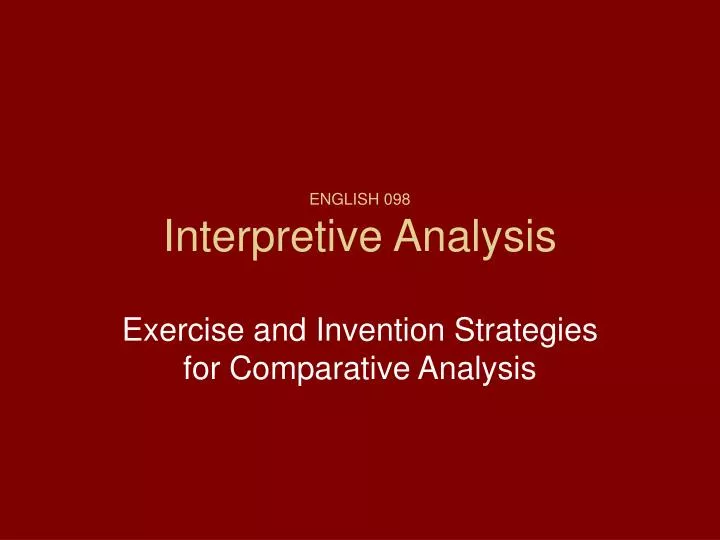 ENGLISH 098
Interpretive Analysis

Exercise and Invention Strategies for Comparative Analysis